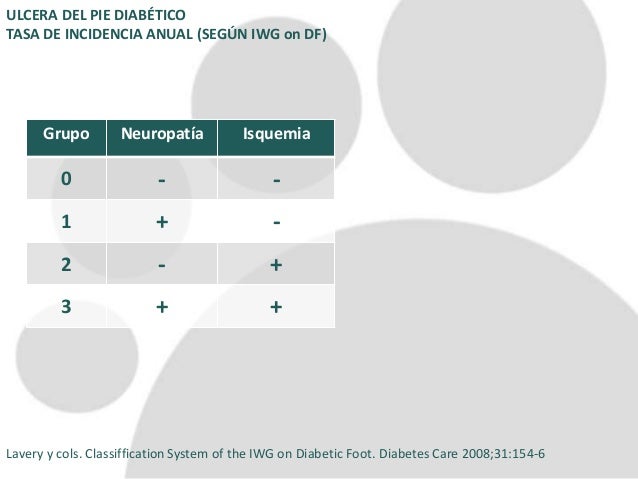 ULCERA DEL PIE DIABÉTICO
TASA DE INCIDENCIA ANUAL (SEGÚN IWG on DF)

| Grupo | Neuropatía | Isquemia |
|---|---|---|
| 0 | - | - |
| 1 | + | - |
| 2 | - | + |
| 3 | + | + |

Lavery y cols. Classiffication System of the IWG on Diabetic Foot. Diabetes Care 2008;31:154-6